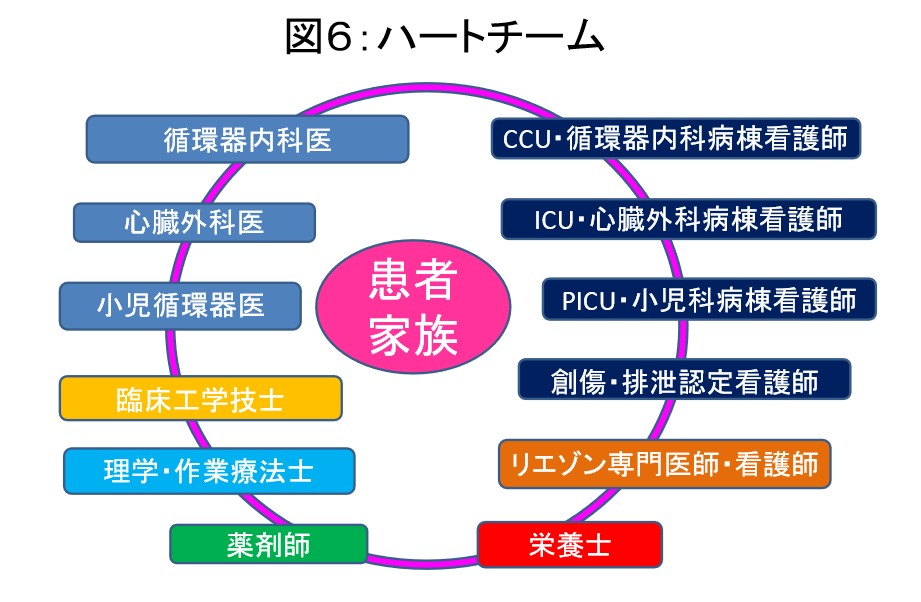 図6：ハートチーム

循環器内科医

心臓外科医

小児循環器医

臨床工学技士

理学・作業療法士

薬剤師

患者
家族

CCU・循環器内科病棟看護師

ICU・心臓外科病棟看護師

PICU・小児科病棟看護師

創傷・排泄認定看護師

リエゾン専門医師・看護師

栄養士